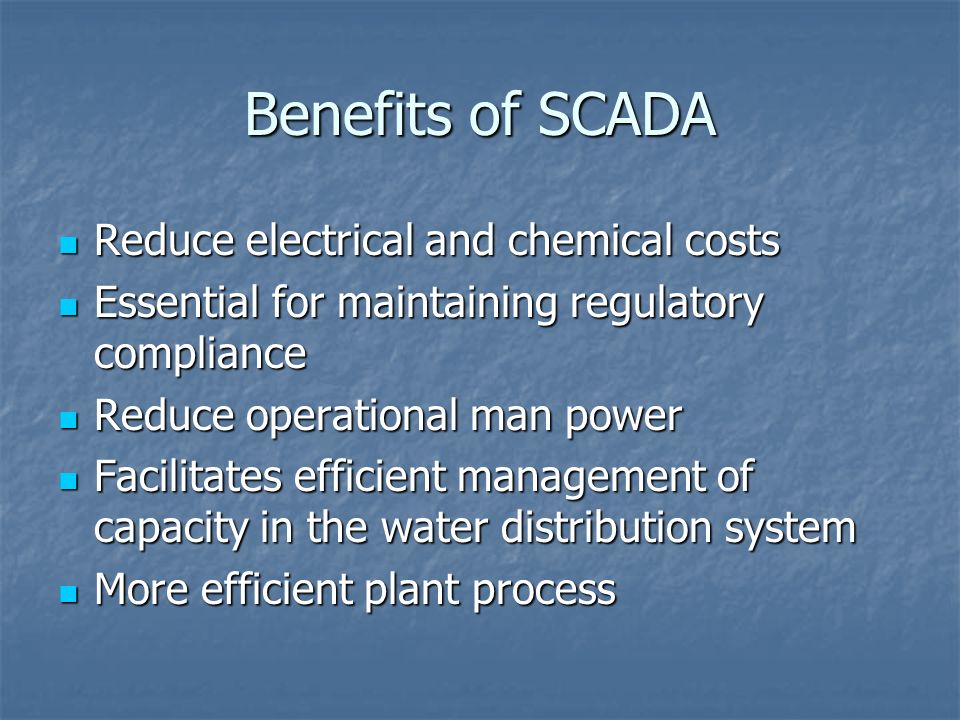 Benefits of SCADA

- Reduce electrical and chemical costs
- Essential for maintaining regulatory compliance
- Reduce operational man power
- Facilitates efficient management of capacity in the water distribution system
- More efficient plant process